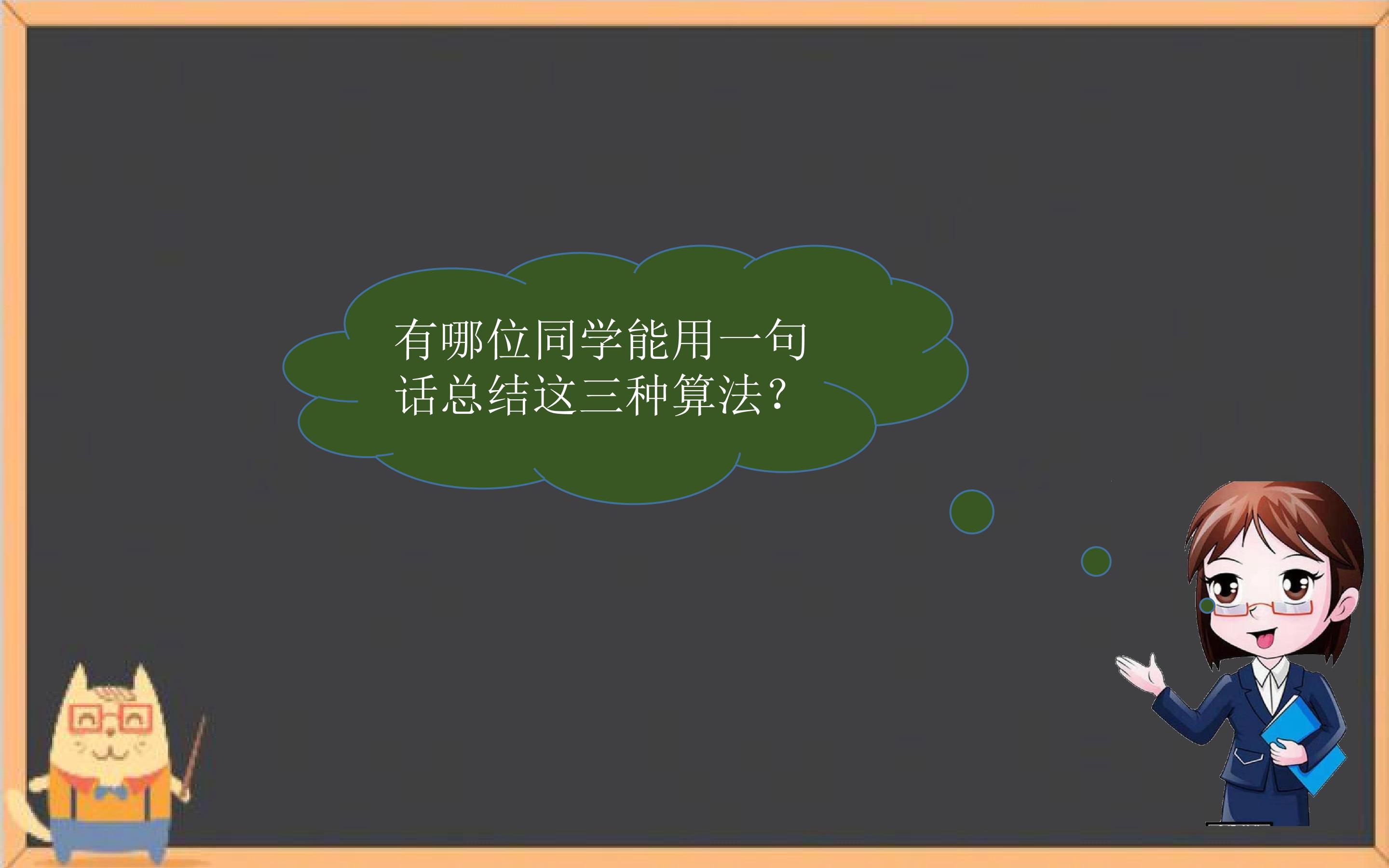 有哪位同学能用一句话总结这三种算法？